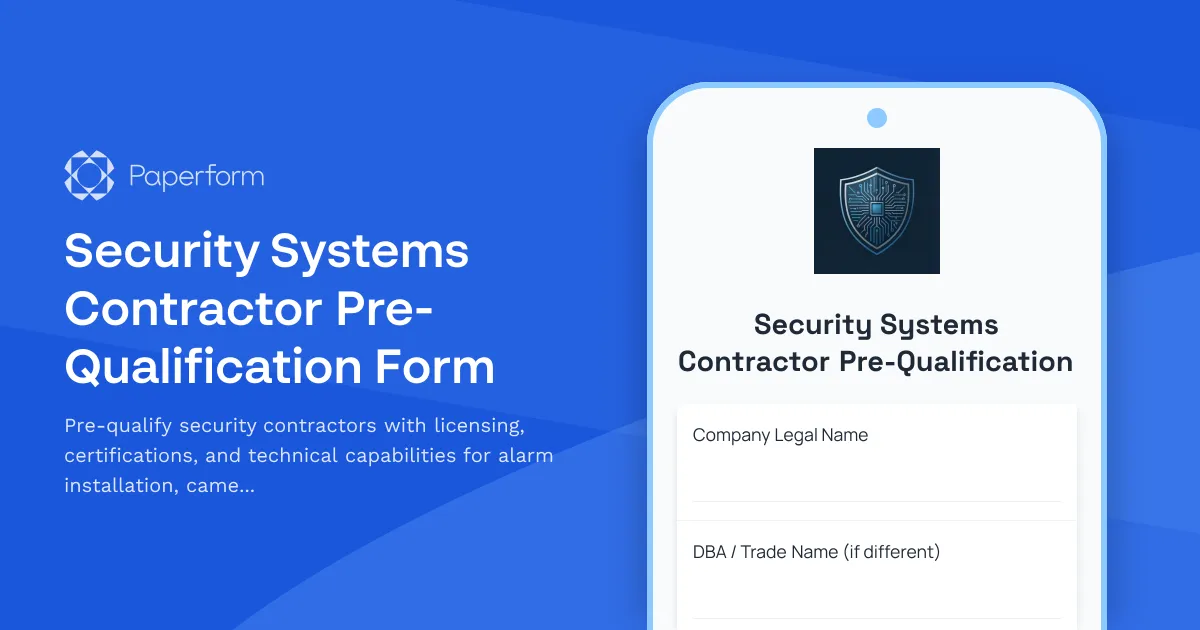 Paperform

Security Systems Contractor Pre-Qualification Form

Pre-qualify security contractors with licensing, certifications, and technical capabilities for alarm installation, came...

Security Systems Contractor Pre-Qualification

Company Legal Name

DBA / Trade Name (if different)